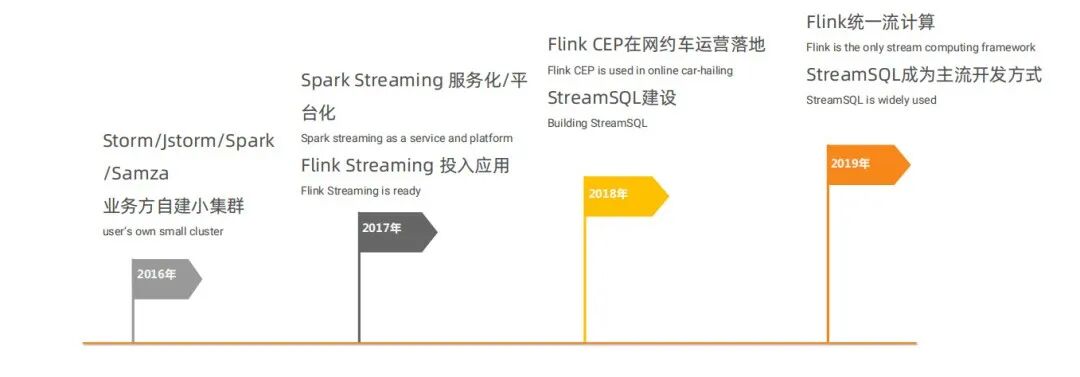 Storm/Jstorm/Spark/Samza
业务方自建小集群
user's own small cluster

2016年

Spark Streaming 服务化/平台化
Spark streaming as a service and platform
Flink Streaming 投入应用
Flink Streaming is ready

2017年

Flink CEP在网约车运营落地
Flink CEP is used in online car-hailing
StreamSQL建设
Building StreamSQL

2018年

Flink统一流计算
Flink is the only stream computing framework
StreamSQL成为主流开发方式
StreamSQL is widely used

2019年